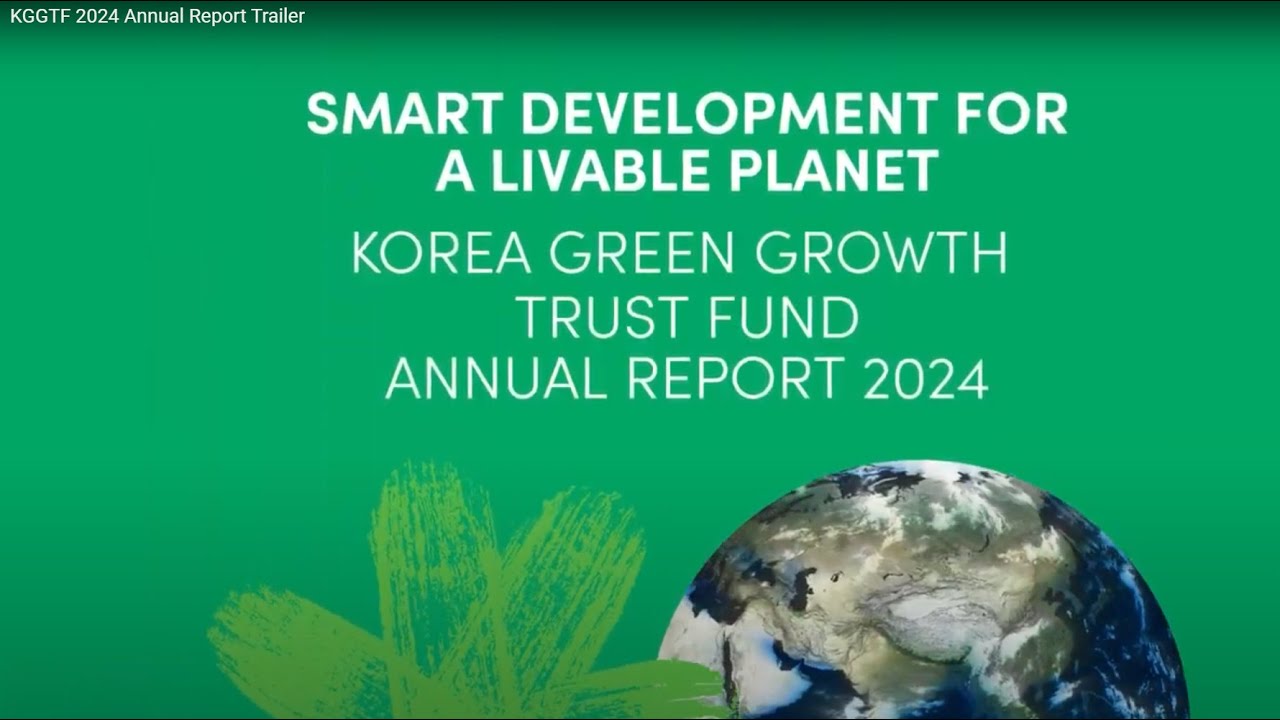 KGGTF 2024 Annual Report Trailer

SMART DEVELOPMENT FOR A LIVABLE PLANET

KOREA GREEN GROWTH TRUST FUND ANNUAL REPORT 2024